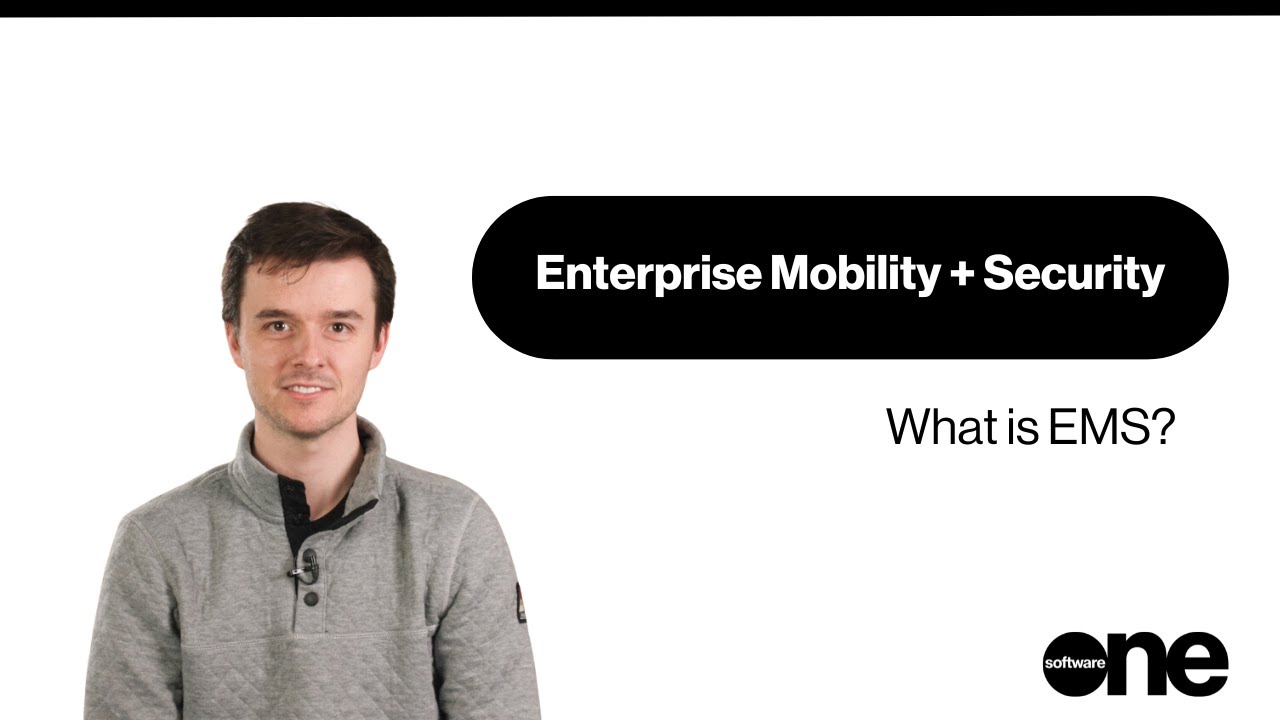 Enterprise Mobility + Security

What is EMS?

software one